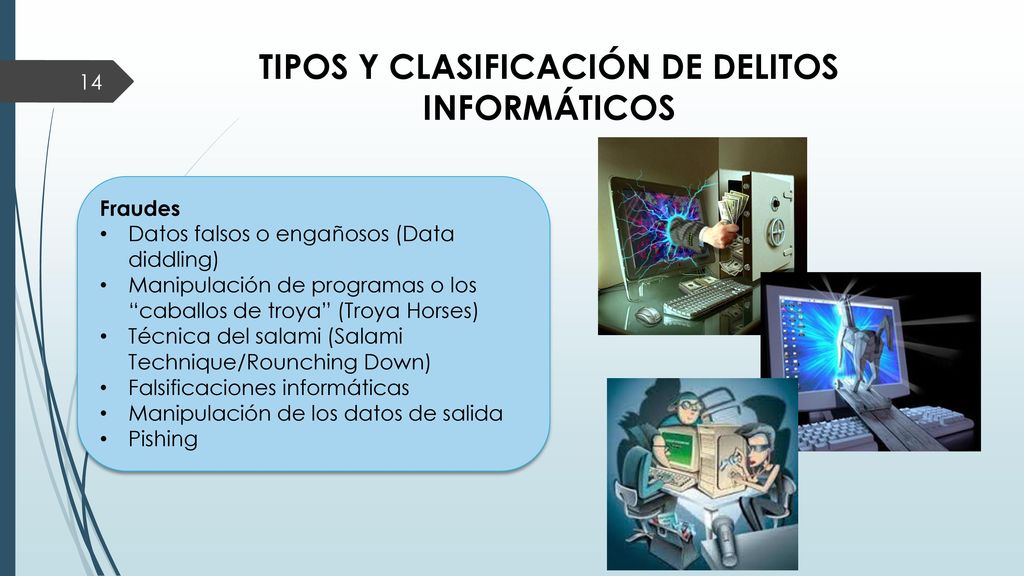 14

TIPOS Y CLASIFICACIÓN DE DELITOS INFORMÁTICOS

Fraudes
• Datos falsos o engañosos (Data diddling)
• Manipulación de programas o los “caballos de troya” (Troya Horses)
• Técnica del salami (Salami Technique/Rounching Down)
• Falsificaciones informáticas
• Manipulación de los datos de salida
• Pishing